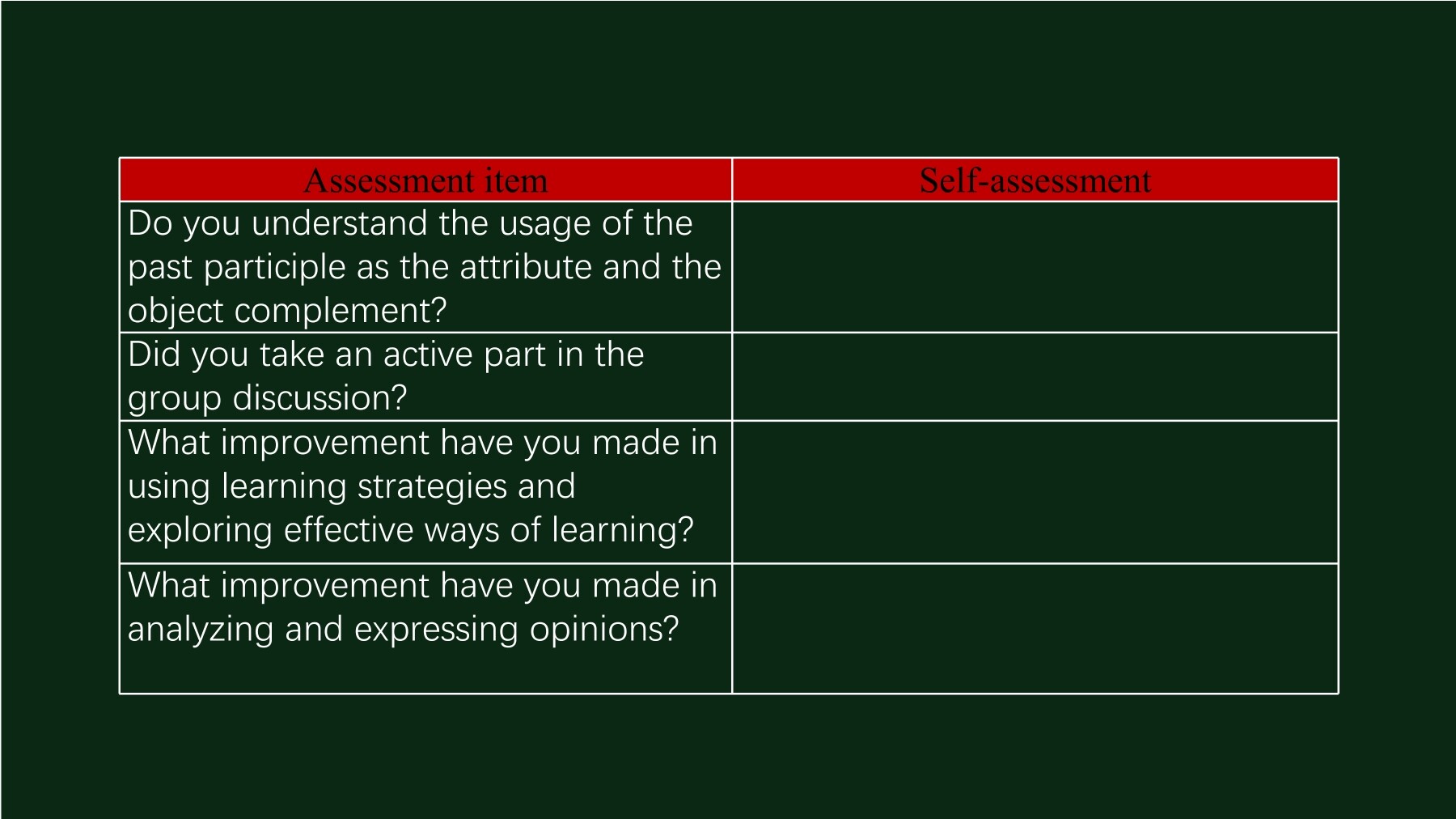 | Assessment item | Self-assessment |
|---|---|
| Do you understand the usage of the past participle as the attribute and the object complement? | |
| Did you take an active part in the group discussion? | |
| What improvement have you made in using learning strategies and exploring effective ways of learning? | |
| What improvement have you made in analyzing and expressing opinions? | |